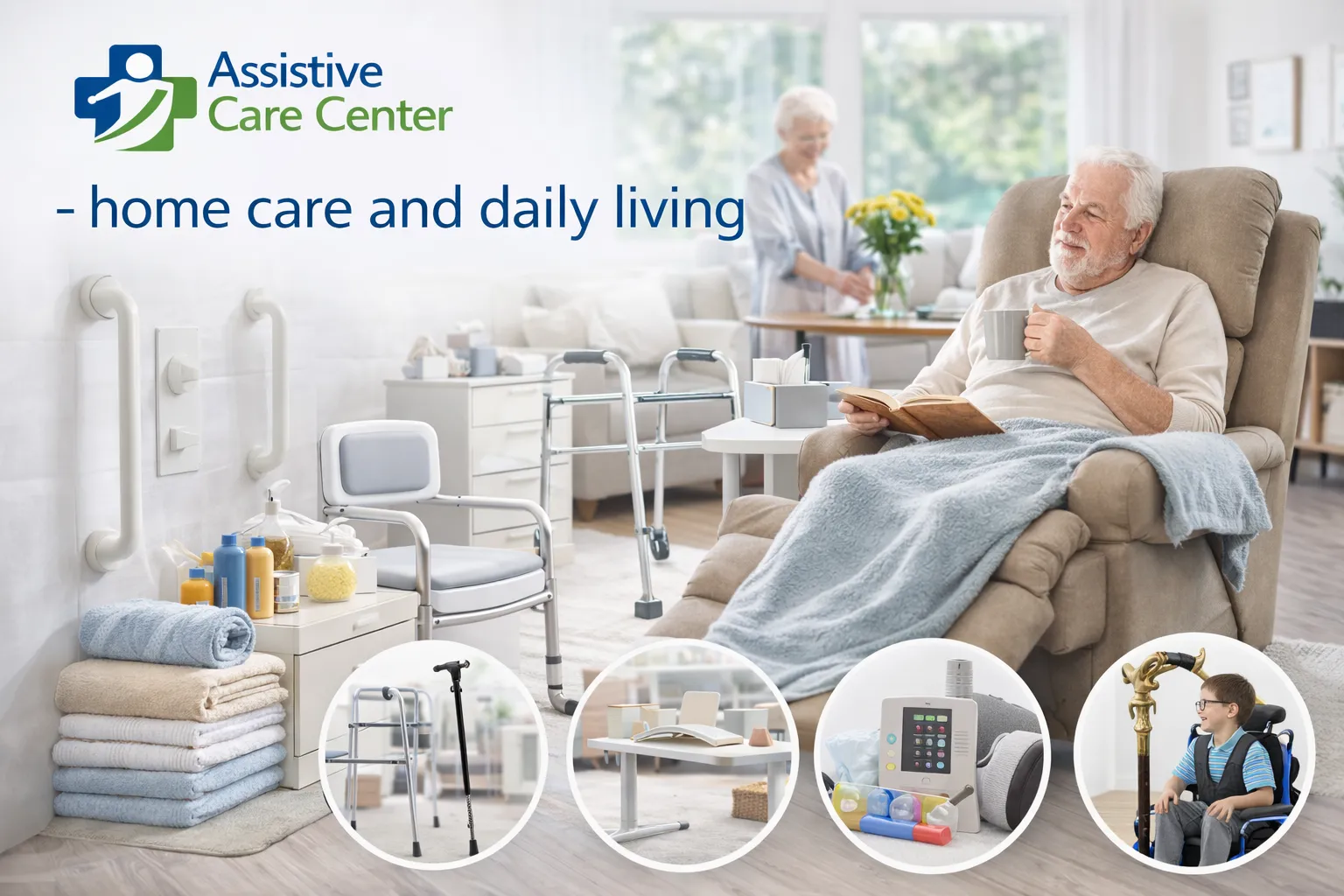 Assistive Care Center

- home care and daily living